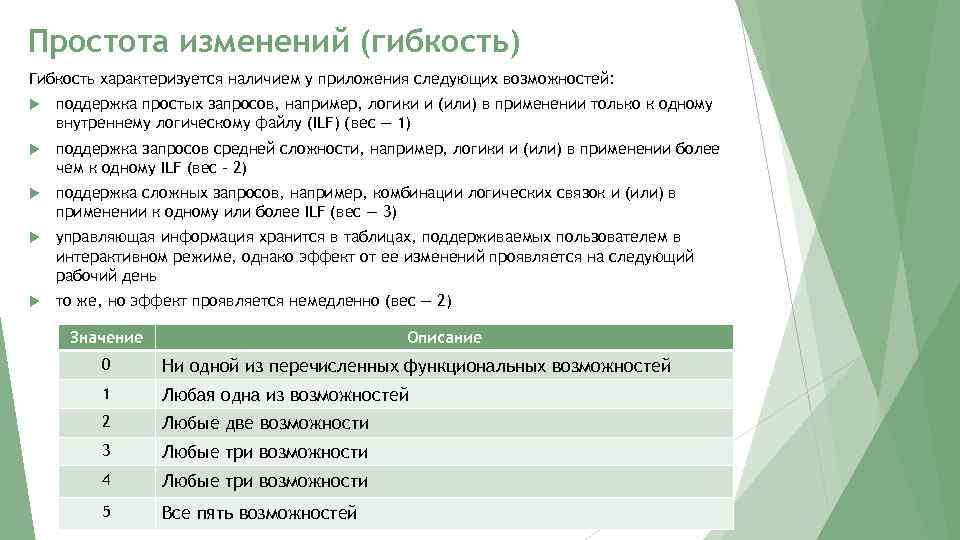 Простота изменений (гибкость)

Гибкость характеризуется наличием у приложения следующих возможностей:

поддержка простых запросов, например, логики и (или) в применении только к одному внутреннему логическому файлу (ILF) (вес — 1)

поддержка запросов средней сложности, например, логики и (или) в применении более чем к одному ILF (вес - 2)

поддержка сложных запросов, например, комбинации логических связок и (или) в применении к одному или более ILF (вес — 3)

управляющая информация хранится в таблицах, поддерживаемых пользователем в интерактивном режиме, однако эффект от ее изменений проявляется на следующий рабочий день

то же, но эффект проявляется немедленно (вес — 2)

| Значение | Описание |
|---|---|
| 0 | Ни одной из перечисленных функциональных возможностей |
| 1 | Любая одна из возможностей |
| 2 | Любые две возможности |
| 3 | Любые три возможности |
| 4 | Любые три возможности |
| 5 | Все пять возможностей |